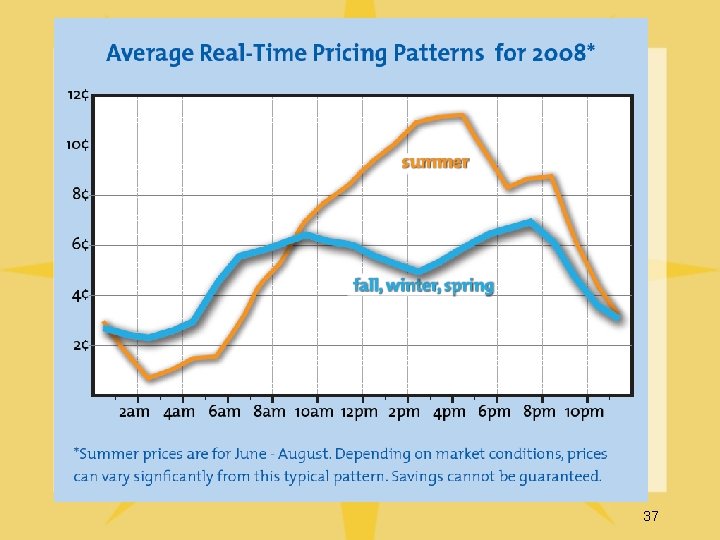 Average Real-Time Pricing Patterns for 2008*

12¢
10¢
8¢
6¢
4¢
2¢

summer

fall, winter, spring

2am 4am 6am 8am 10am 12pm 2pm 4pm 6pm 8pm 10pm

*Summer prices are for June - August. Depending on market conditions, prices can vary signficantly from this typical pattern. Savings cannot be guaranteed.

37